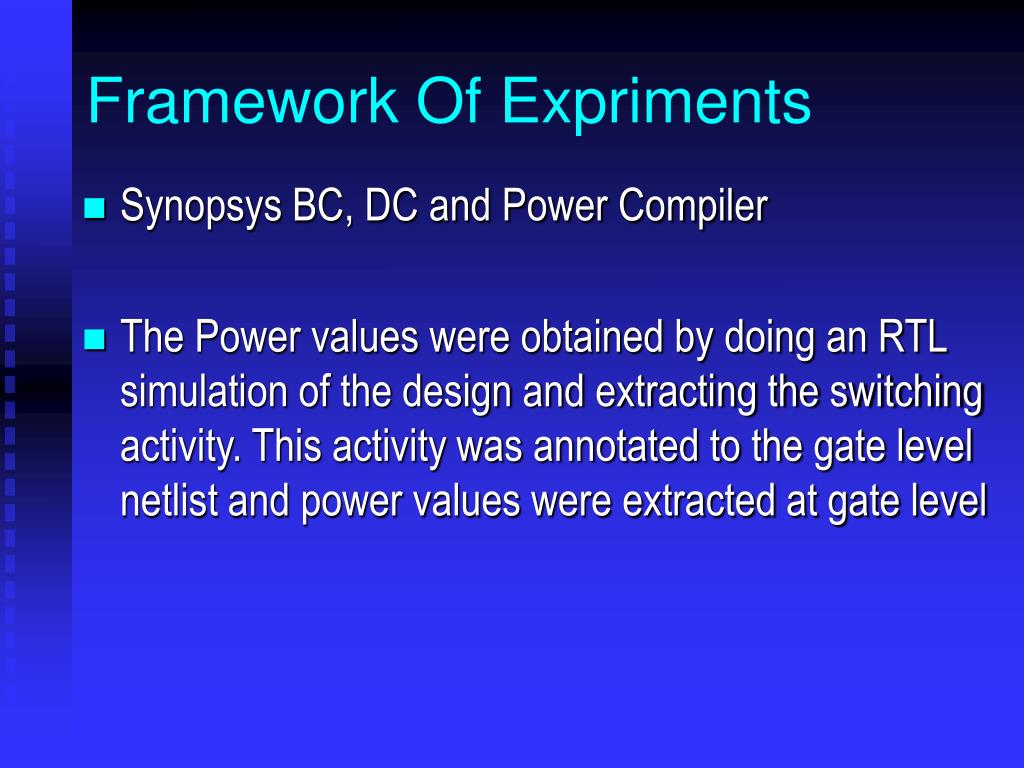 Framework Of Expriments

Synopsys BC, DC and Power Compiler

The Power values were obtained by doing an RTL simulation of the design and extracting the switching activity. This activity was annotated to the gate level netlist and power values were extracted at gate level